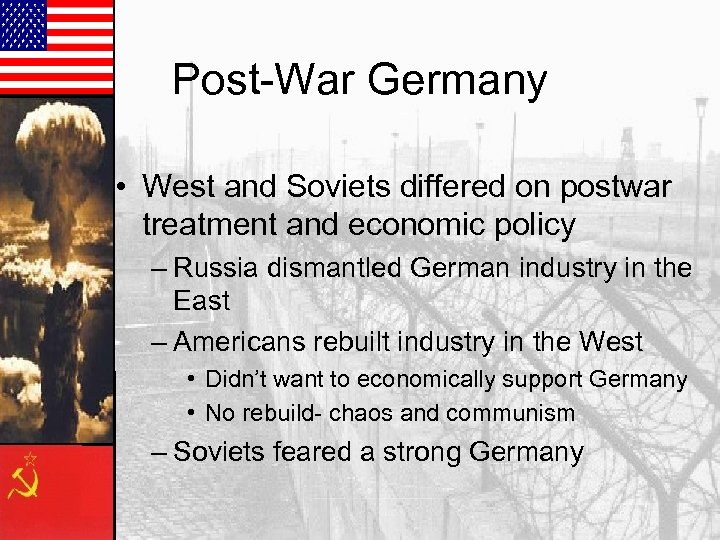 Post-War Germany

• West and Soviets differed on postwar treatment and economic policy
– Russia dismantled German industry in the East
– Americans rebuilt industry in the West
• Didn't want to economically support Germany
• No rebuild- chaos and communism
– Soviets feared a strong Germany